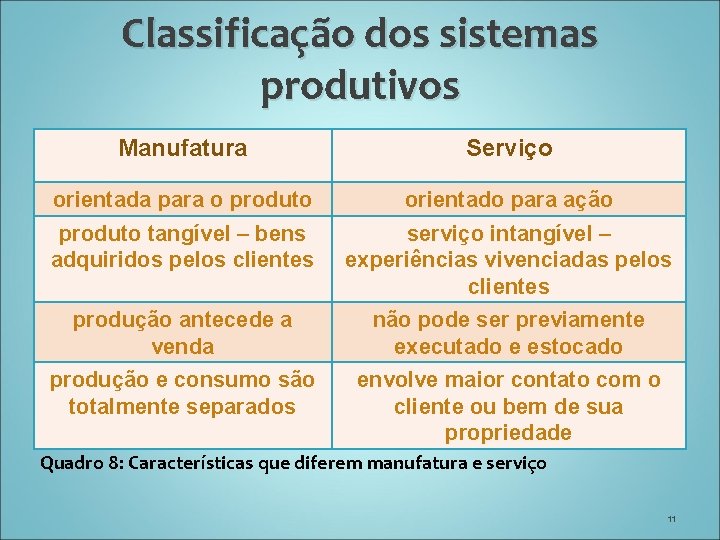 Classificação dos sistemas produtivos

| Manufatura | Serviço |
|---|---|
| orientada para o produto | orientado para ação |
| produto tangível – bens adquiridos pelos clientes | serviço intangível – experiências vivenciadas pelos clientes |
| produção antecede a venda | não pode ser previamente executado e estocado |
| produção e consumo são totalmente separados | envolve maior contato com o cliente ou bem de sua propriedade |

Quadro 8: Características que diferem manufatura e serviço

11